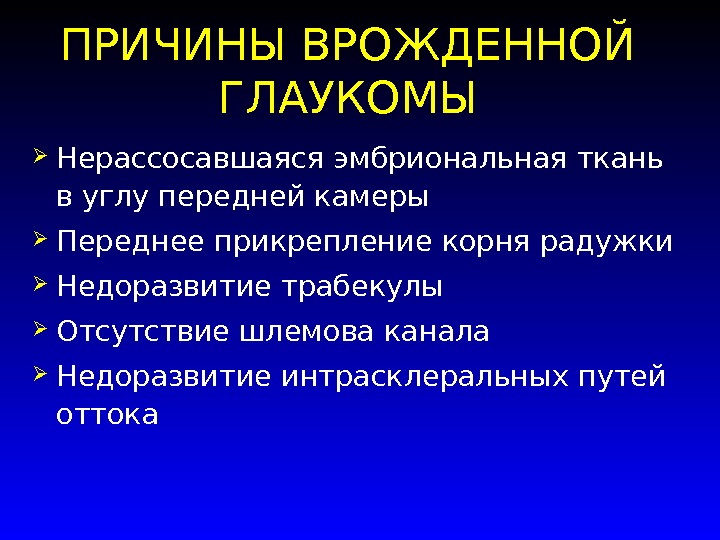 ПРИЧИНЫ ВРОЖДЕННОЙ ГЛАУКОМЫ

➢ Нерассосавшаяся эмбриональная ткань в углу передней камеры
➢ Переднее прикрепление корня радужки
➢ Недоразвитие трабекулы
➢ Отсутствие шлемова канала
➢ Недоразвитие интрасклеральных путей оттока